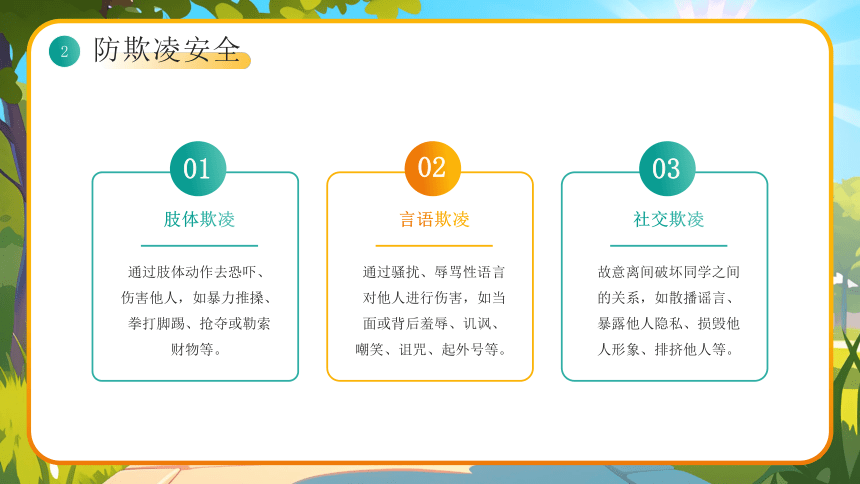 2 防欺凌安全

01

肢体欺凌

通过肢体动作去恐吓、伤害他人，如暴力推搡、拳打脚踢、抢夺或勒索财物等。

02

言语欺凌

通过骚扰、辱骂性语言对他人进行伤害，如当面或背后羞辱、讥讽、嘲笑、诅咒、起外号等。

03

社交欺凌

故意离间破坏同学之间的关系，如散播谣言、暴露他人隐私、损毁他人形象、排挤他人等。